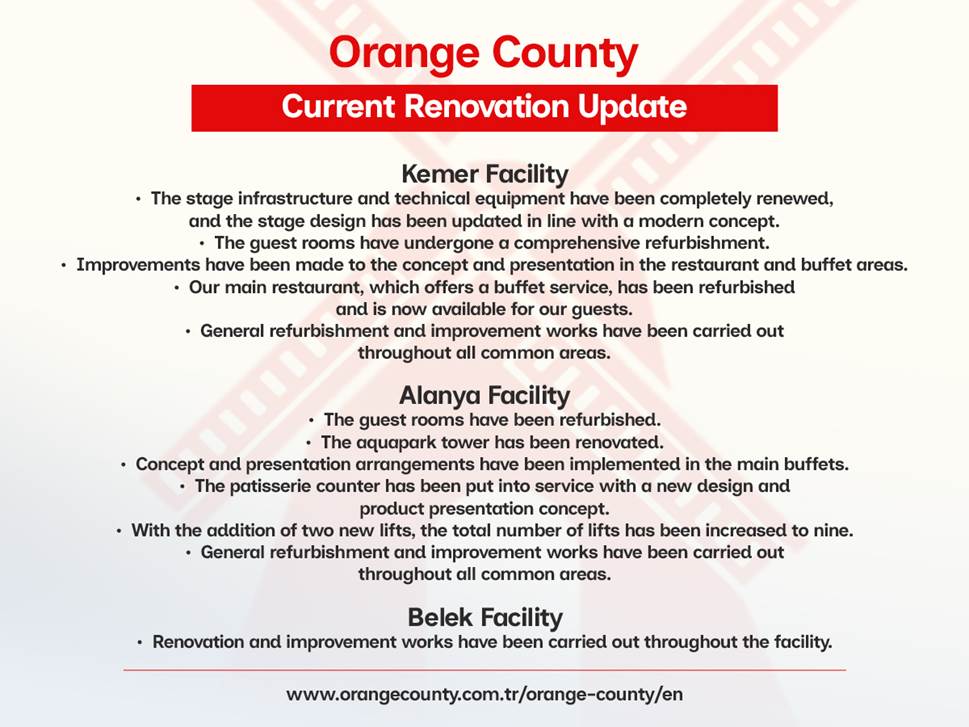 Orange County

Current Renovation Update

Kemer Facility

• The stage infrastructure and technical equipment have been completely renewed, and the stage design has been updated in line with a modern concept.
• The guest rooms have undergone a comprehensive refurbishment.
• Improvements have been made to the concept and presentation in the restaurant and buffet areas.
• Our main restaurant, which offers a buffet service, has been refurbished and is now available for our guests.
• General refurbishment and improvement works have been carried out throughout all common areas.

Alanya Facility

• The guest rooms have been refurbished.
• The aquapark tower has been renovated.
• Concept and presentation arrangements have been implemented in the main buffets.
• The patisserie counter has been put into service with a new design and product presentation concept.
• With the addition of two new lifts, the total number of lifts has been increased to nine.
• General refurbishment and improvement works have been carried out throughout all common areas.

Belek Facility

• Renovation and improvement works have been carried out throughout the facility.

www.orangecounty.com.tr/orange-county/en